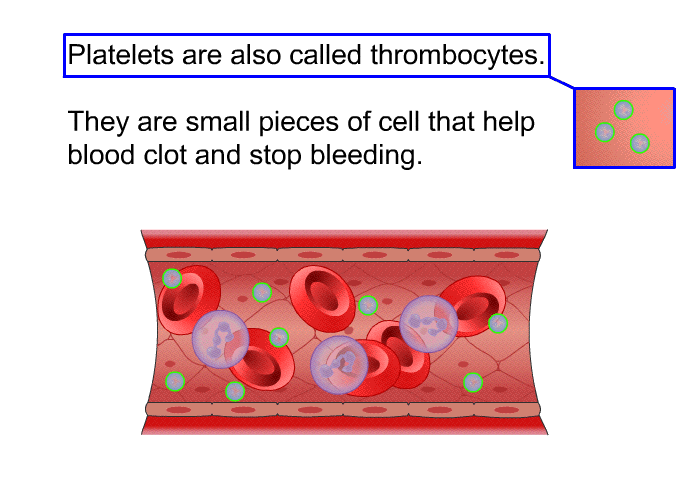 Platelets are also called thrombocytes.

They are small pieces of cell that help blood clot and stop bleeding.